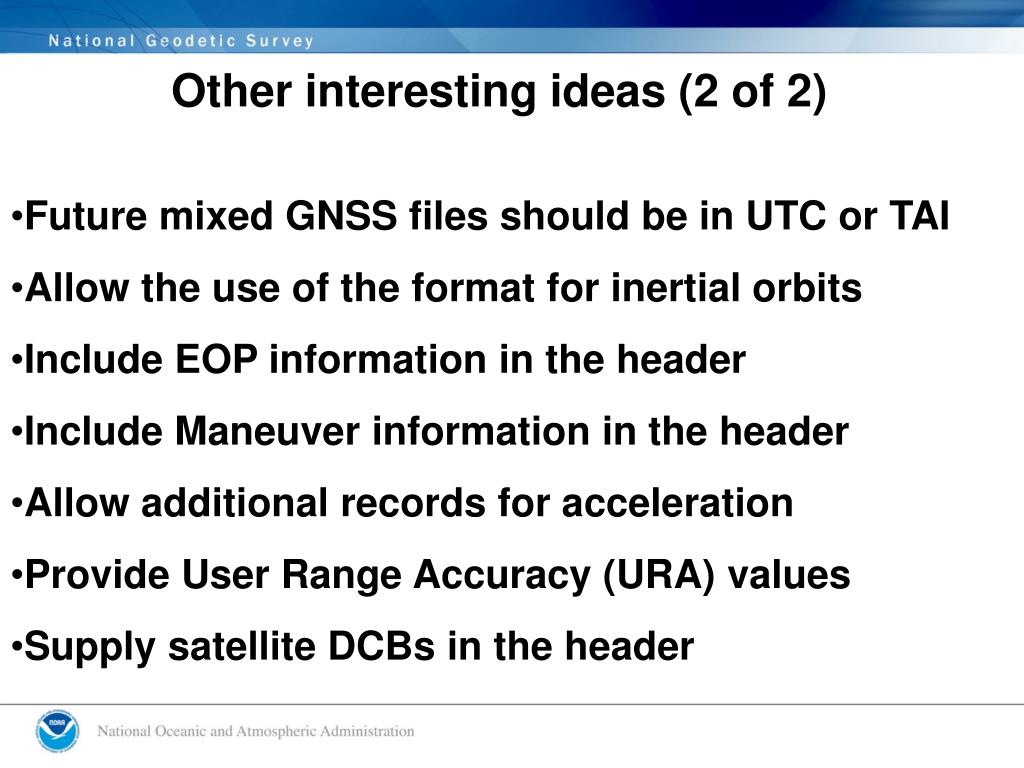 National Geodetic Survey

Other interesting ideas (2 of 2)

•Future mixed GNSS files should be in UTC or TAI

•Allow the use of the format for inertial orbits

•Include EOP information in the header

•Include Maneuver information in the header

•Allow additional records for acceleration

•Provide User Range Accuracy (URA) values

•Supply satellite DCBs in the header

NOAA

National Oceanic and Atmospheric Administration